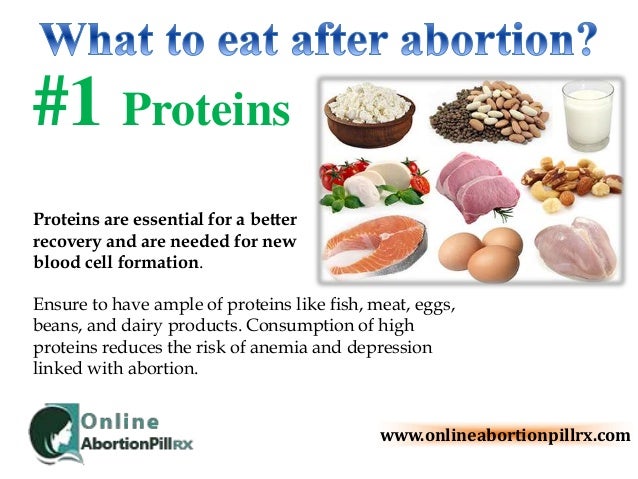 What to eat after abortion?

#1 Proteins

Proteins are essential for a better recovery and are needed for new blood cell formation.

Ensure to have ample of proteins like fish, meat, eggs, beans, and dairy products. Consumption of high proteins reduces the risk of anemia and depression linked with abortion.

Online AbortionPillRX

www.onlineabortionpillrx.com